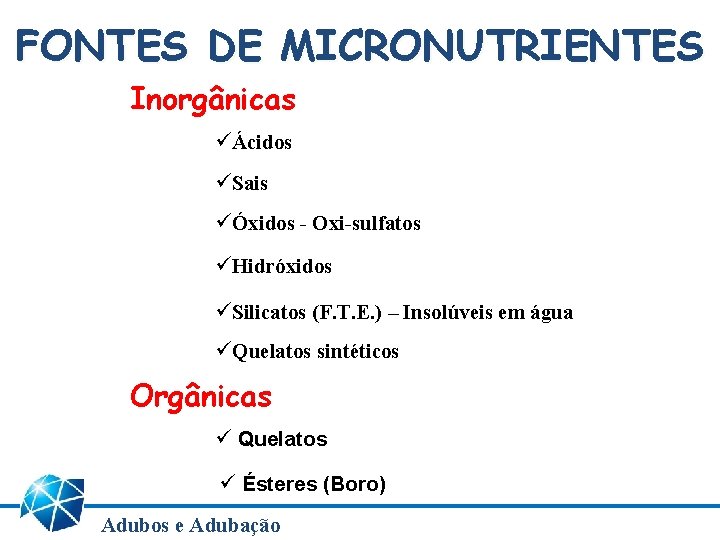 FONTES DE MICRONUTRIENTES

Inorgânicas

✓Ácidos

✓Sais

✓Óxidos - Oxi-sulfatos

✓Hidróxidos

✓Silicatos (F.T.E.) – Insolúveis em água

✓Quelatos sintéticos

Orgânicas

✓ Quelatos

✓ Ésteres (Boro)

Adubos e Adubação